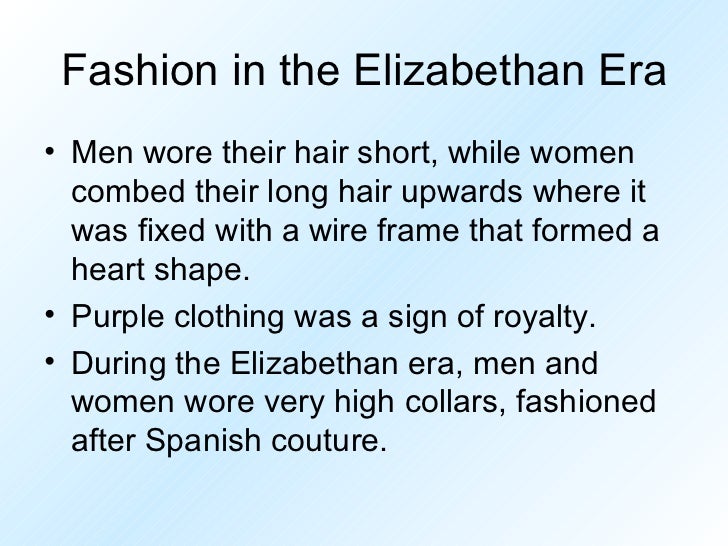 Fashion in the Elizabethan Era

• Men wore their hair short, while women combed their long hair upwards where it was fixed with a wire frame that formed a heart shape.
• Purple clothing was a sign of royalty.
• During the Elizabethan era, men and women wore very high collars, fashioned after Spanish couture.